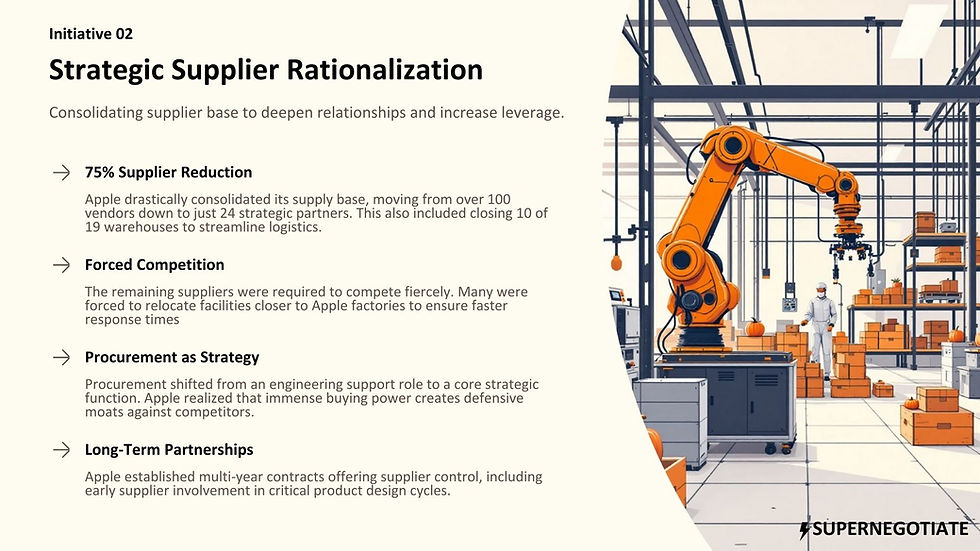 Initiative 02

Strategic Supplier Rationalization

Consolidating supplier base to deepen relationships and increase leverage.

→ 75% Supplier Reduction

Apple drastically consolidated its supply base, moving from over 100 vendors down to just 24 strategic partners. This also included closing 10 of 19 warehouses to streamline logistics.

→ Forced Competition

The remaining suppliers were required to compete fiercely. Many were forced to relocate facilities closer to Apple factories to ensure faster response times

→ Procurement as Strategy

Procurement shifted from an engineering support role to a core strategic function. Apple realized that immense buying power creates defensive moats against competitors.

→ Long-Term Partnerships

Apple established multi-year contracts offering supplier control, including early supplier involvement in critical product design cycles.

SUPERNEGOTIATE